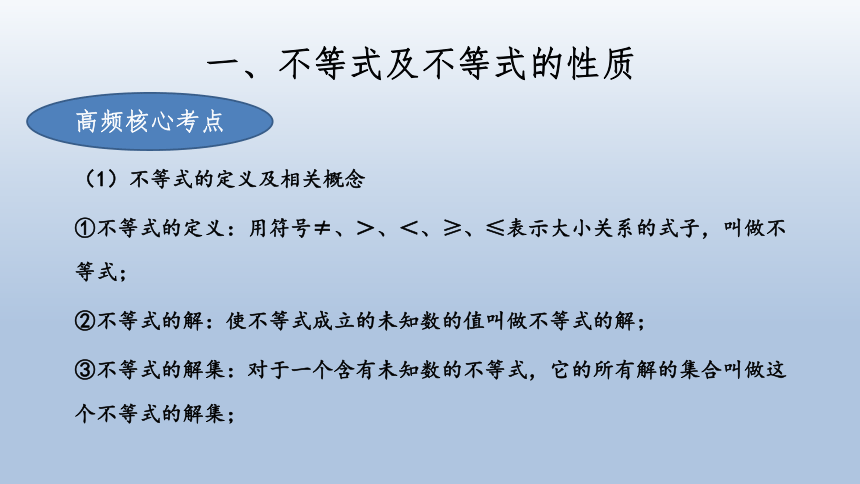 一、不等式及不等式的性质

高频核心考点

（1）不等式的定义及相关概念

①不等式的定义：用符号≠、＞、＜、≥、≤表示大小关系的式子，叫做不等式；

②不等式的解：使不等式成立的未知数的值叫做不等式的解；

③不等式的解集：对于一个含有未知数的不等式，它的所有解的集合叫做这个不等式的解集；